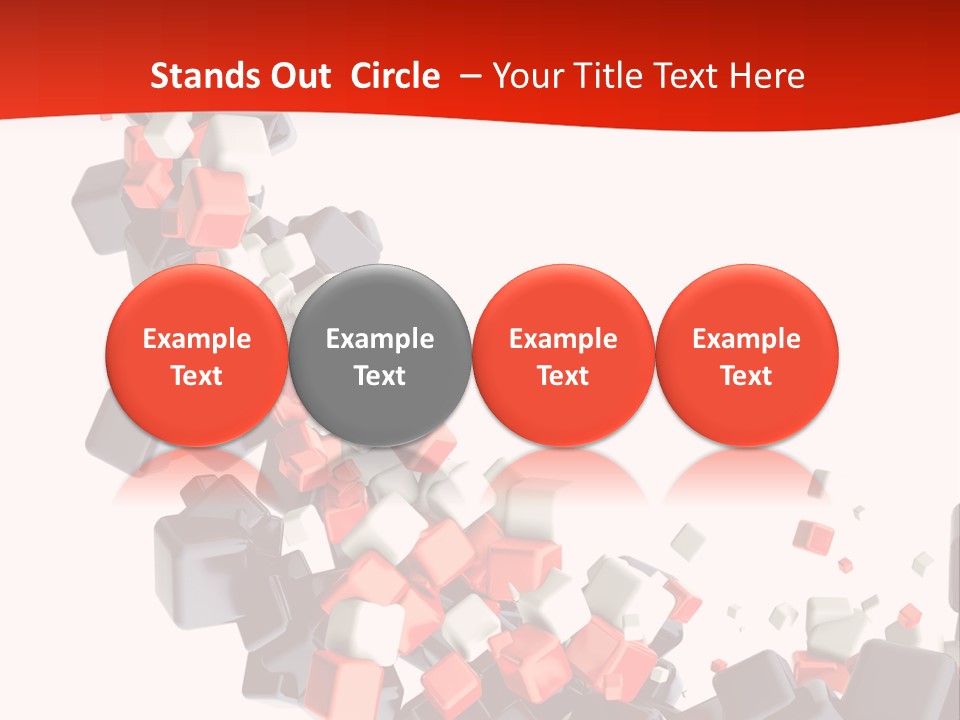 Stands Out Circle – Your Title Text Here

Example Text

Example Text

Example Text

Example Text